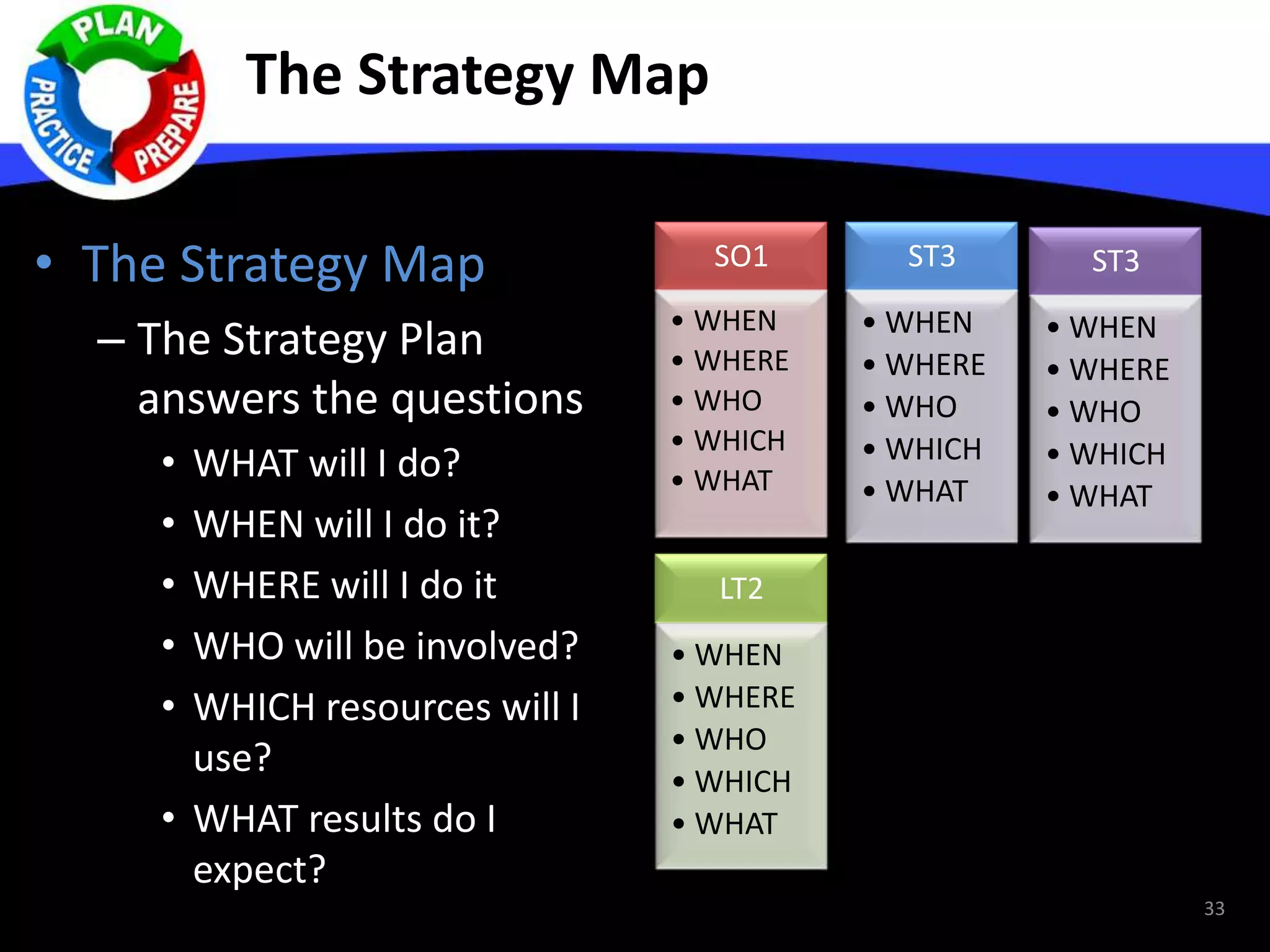 PLAN
PREPARE
PRACTICE

The Strategy Map

• The Strategy Map
– The Strategy Plan answers the questions
• WHAT will I do?
• WHEN will I do it?
• WHERE will I do it
• WHO will be involved?
• WHICH resources will I use?
• WHAT results do I expect?

SO1
• WHEN
• WHERE
• WHO
• WHICH
• WHAT

ST3
• WHEN
• WHERE
• WHO
• WHICH
• WHAT

ST3
• WHEN
• WHERE
• WHO
• WHICH
• WHAT

LT2
• WHEN
• WHERE
• WHO
• WHICH
• WHAT

33